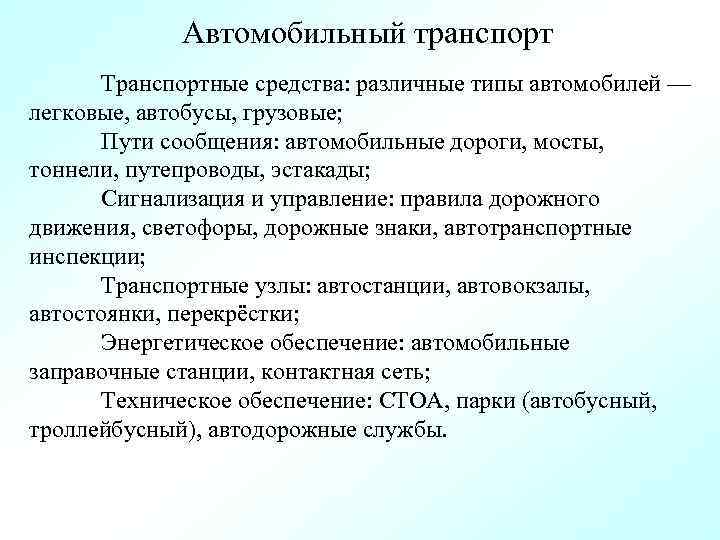 Автомобильный транспорт

Транспортные средства: различные типы автомобилей — легковые, автобусы, грузовые;

Пути сообщения: автомобильные дороги, мосты, тоннели, путепроводы, эстакады;

Сигнализация и управление: правила дорожного движения, светофоры, дорожные знаки, автотранспортные инспекции;

Транспортные узлы: автостанции, автовокзалы, автостоянки, перекрёстки;

Энергетическое обеспечение: автомобильные заправочные станции, контактная сеть;

Техническое обеспечение: СТОА, парки (автобусный, троллейбусный), автодорожные службы.